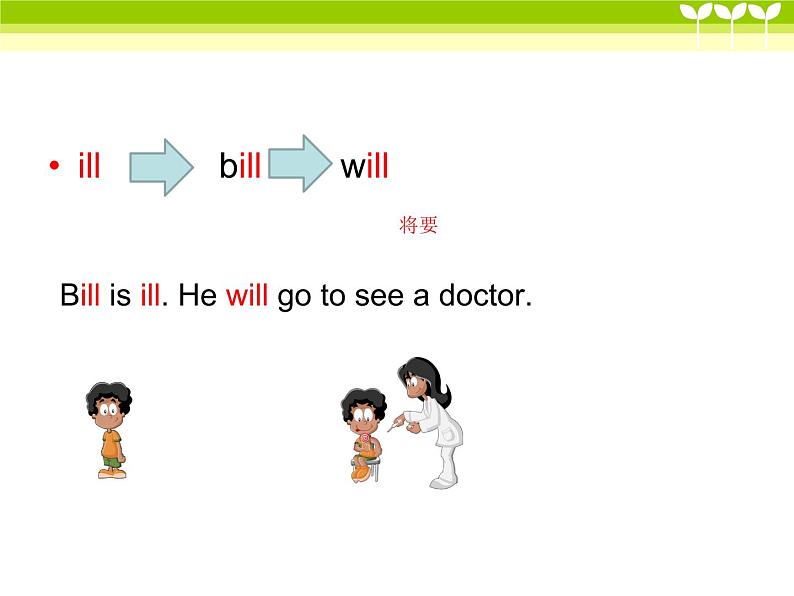 • ill bill will

将要

Bill is ill. He will go to see a doctor.